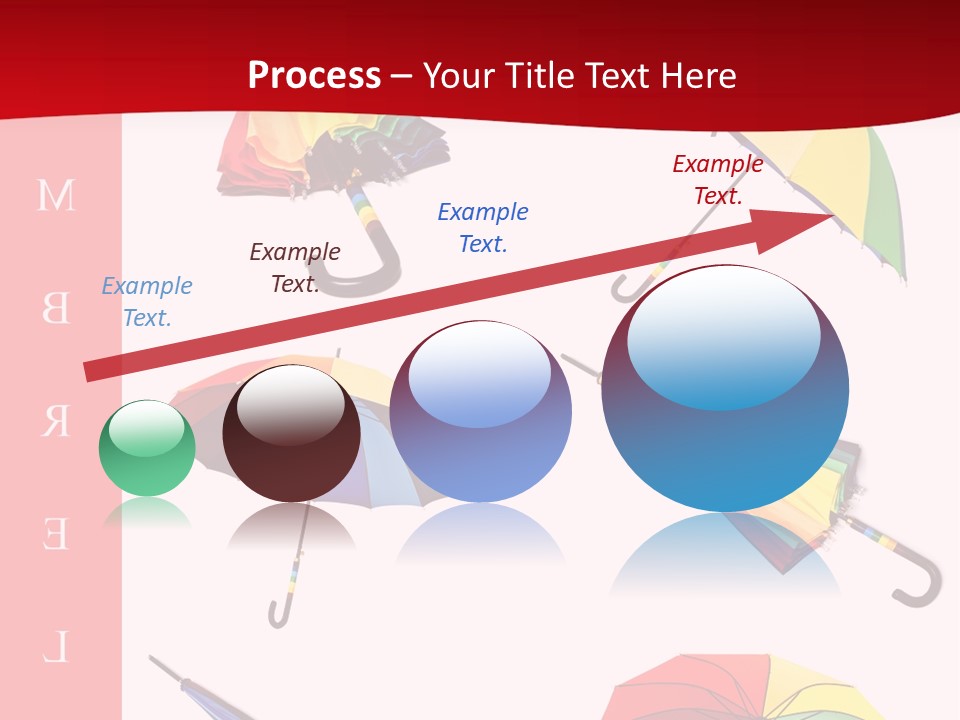 Process – Your Title Text Here

M

B

R

E

L

Example Text.

Example Text.

Example Text.

Example Text.